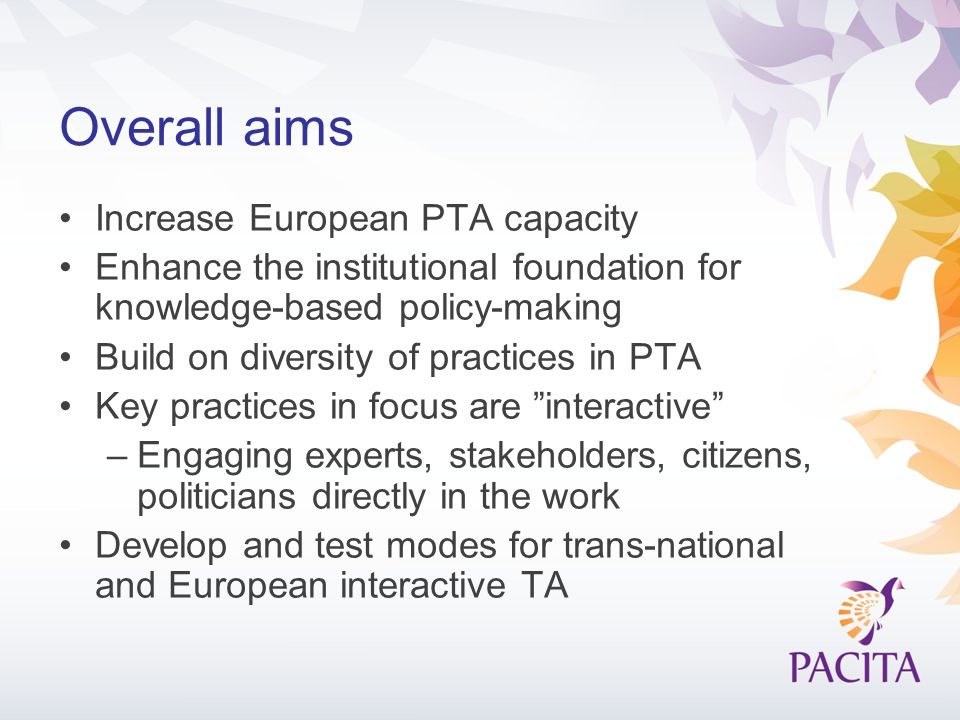 Overall aims

• Increase European PTA capacity
• Enhance the institutional foundation for knowledge-based policy-making
• Build on diversity of practices in PTA
• Key practices in focus are ”interactive”
– Engaging experts, stakeholders, citizens, politicians directly in the work
• Develop and test modes for trans-national and European interactive TA

PACITA